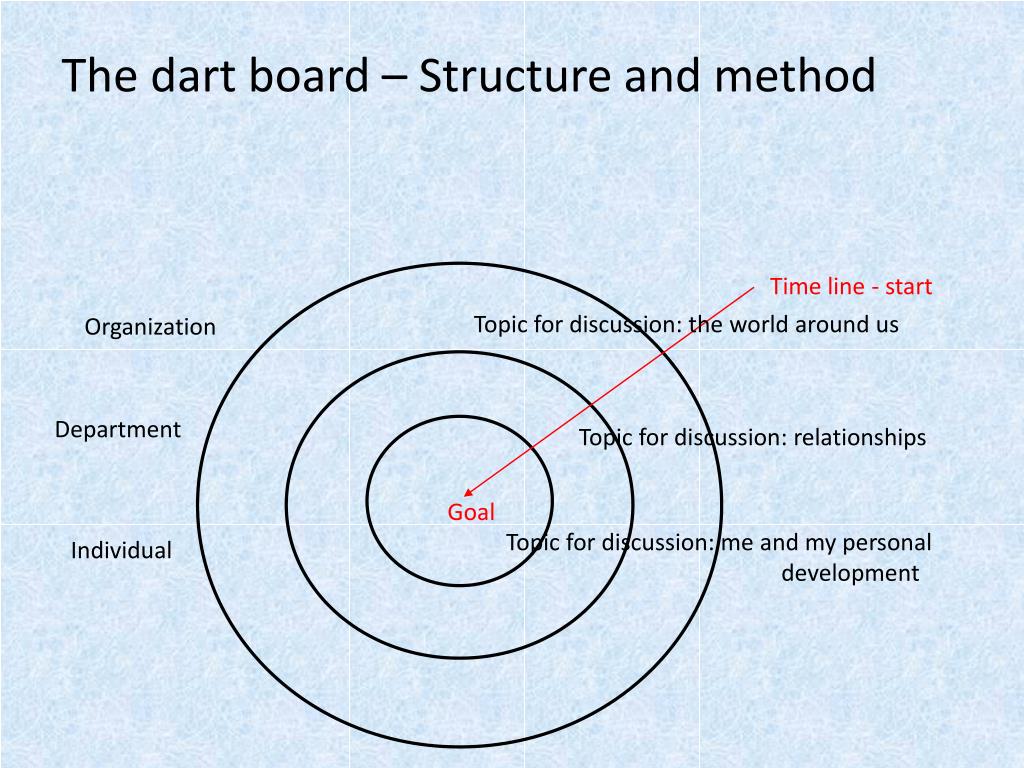 The dart board – Structure and method

Time line - start

Organization

Topic for discussion: the world around us

Department

Topic for discussion: relationships

Goal

Individual

Topic for discussion: me and my personal development